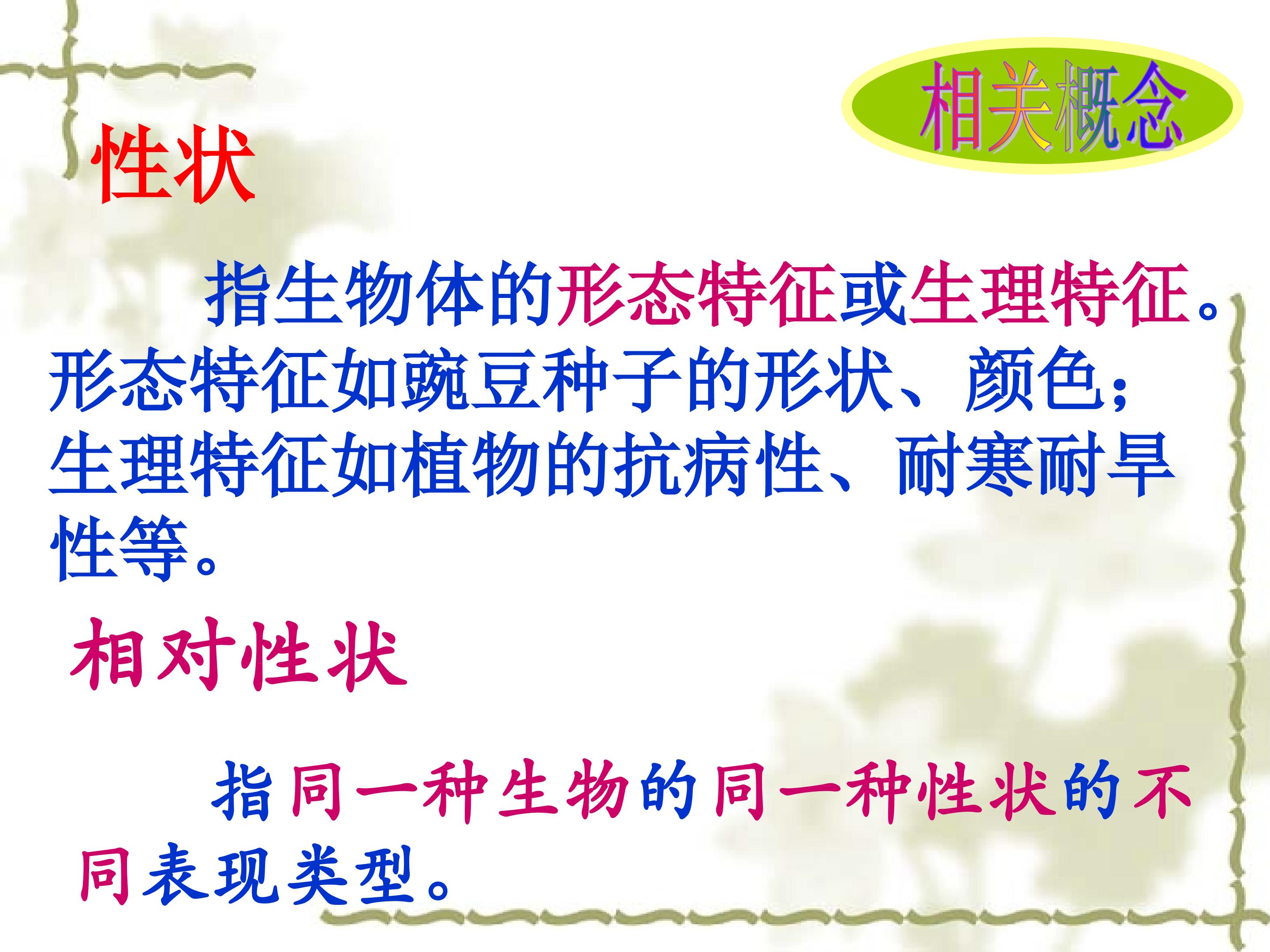 相关概念

性状

指生物体的形态特征或生理特征。形态特征如豌豆种子的形状、颜色；生理特征如植物的抗病性、耐寒耐旱性等。

相对性状

指同一种生物的同一种性状的不同表现类型。